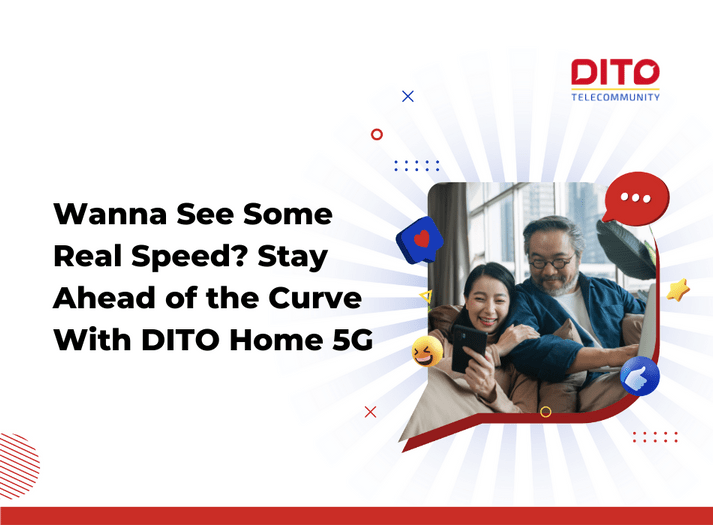 DITO
TELECOMMUNITY

Wanna See Some Real Speed? Stay Ahead of the Curve With DITO Home 5G